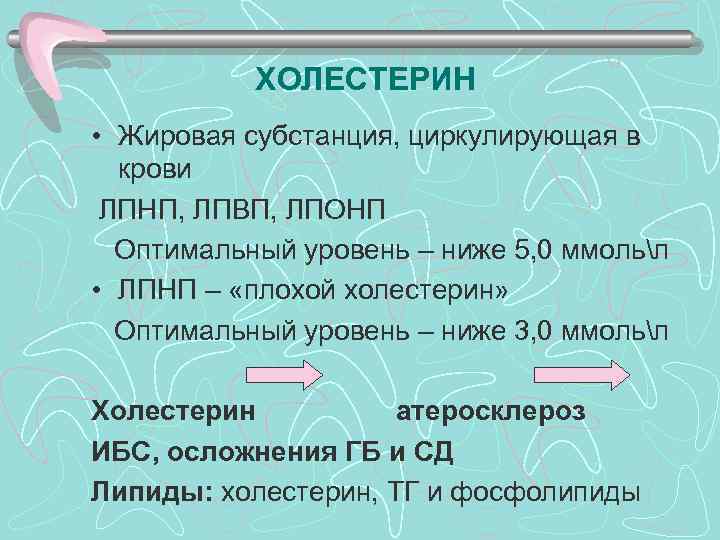 ХОЛЕСТЕРИН

• Жировая субстанция, циркулирующая в крови

ЛПНП, ЛПВП, ЛПОНП

Оптимальный уровень – ниже 5,0 ммоль\л

• ЛПНП – «плохой холестерин»

Оптимальный уровень – ниже 3,0 ммоль\л

Холестерин атеросклероз

ИБС, осложнения ГБ и СД

Липиды: холестерин, ТГ и фосфолипиды